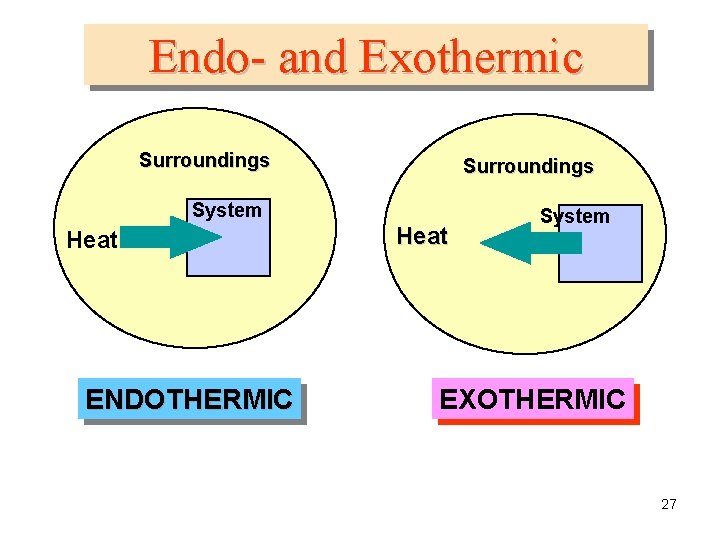 Endo- and Exothermic

Surroundings

System

Heat

Surroundings

System

Heat

ENDOTHERMIC

EXOTHERMIC

27